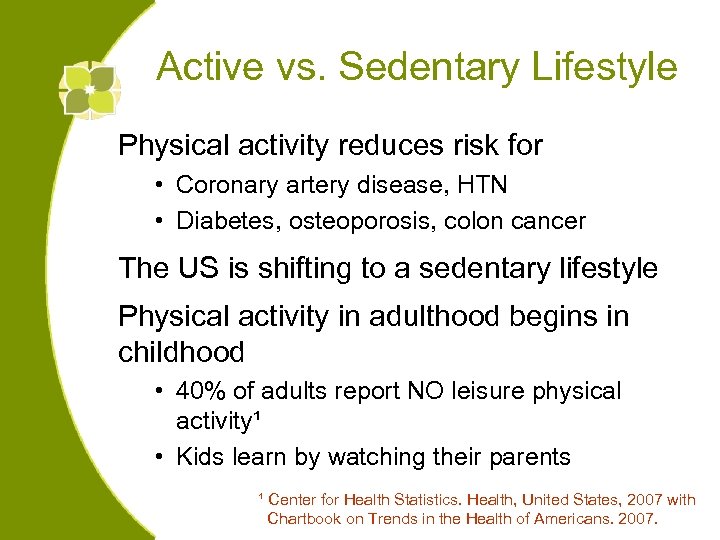 Active vs. Sedentary Lifestyle

Physical activity reduces risk for

• Coronary artery disease, HTN
• Diabetes, osteoporosis, colon cancer

The US is shifting to a sedentary lifestyle

Physical activity in adulthood begins in childhood

• 40% of adults report NO leisure physical activity¹
• Kids learn by watching their parents

¹ Center for Health Statistics. Health, United States, 2007 with Chartbook on Trends in the Health of Americans. 2007.